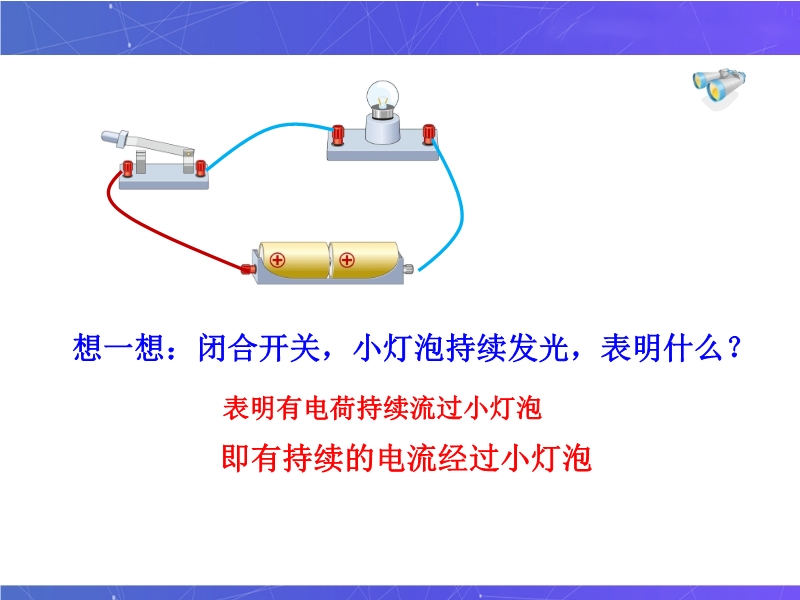 想一想：闭合开关，小灯泡持续发光，表明什么？

表明有电荷持续流过小灯泡

即有持续的电流经过小灯泡